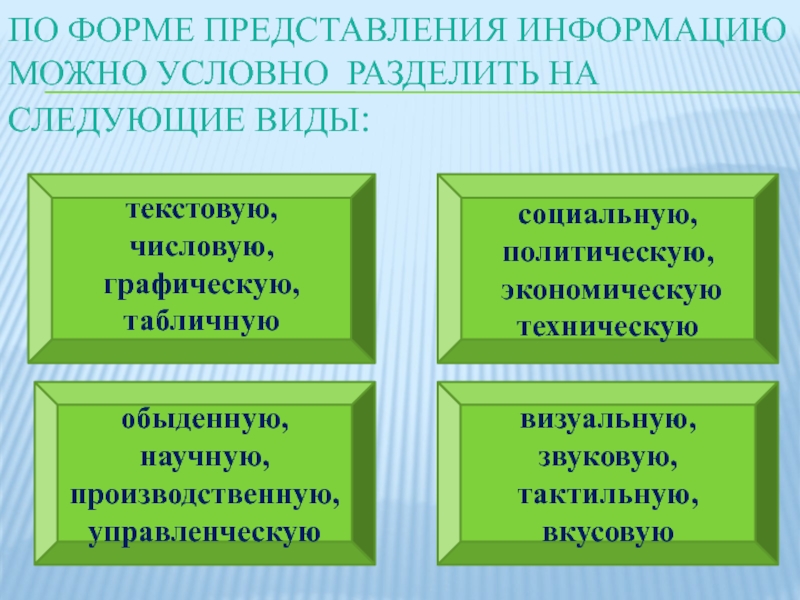 ПО ФОРМЕ ПРЕДСТАВЛЕНИЯ ИНФОРМАЦИЮ МОЖНО УСЛОВНО РАЗДЕЛИТЬ НА СЛЕДУЮЩИЕ ВИДЫ:

текстовую,
числовую,
графическую,
табличную

социальную,
политическую,
экономическую
техническую

обыденную,
научную,
производственную,
управленческую

визуальную,
звуковую,
тактильную,
вкусовую